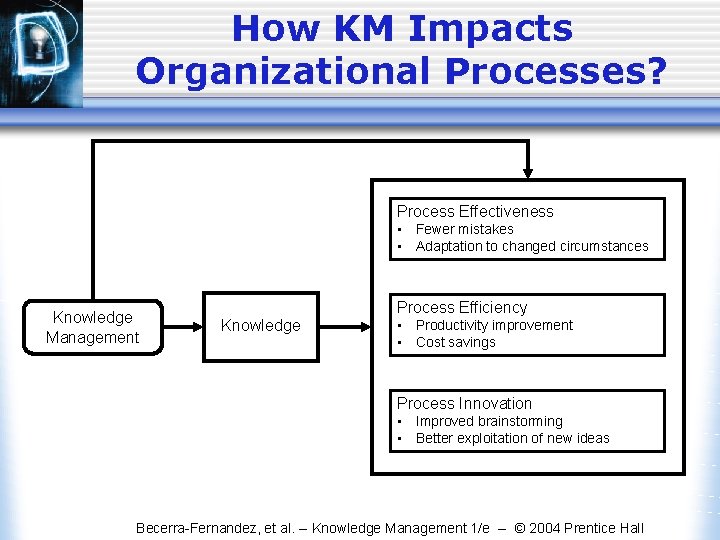 How KM Impacts Organizational Processes?

Knowledge Management

Knowledge

Process Effectiveness
• Fewer mistakes
• Adaptation to changed circumstances

Process Efficiency
• Productivity improvement
• Cost savings

Process Innovation
• Improved brainstorming
• Better exploitation of new ideas

Becerra-Fernandez, et al. – Knowledge Management 1/e – © 2004 Prentice Hall